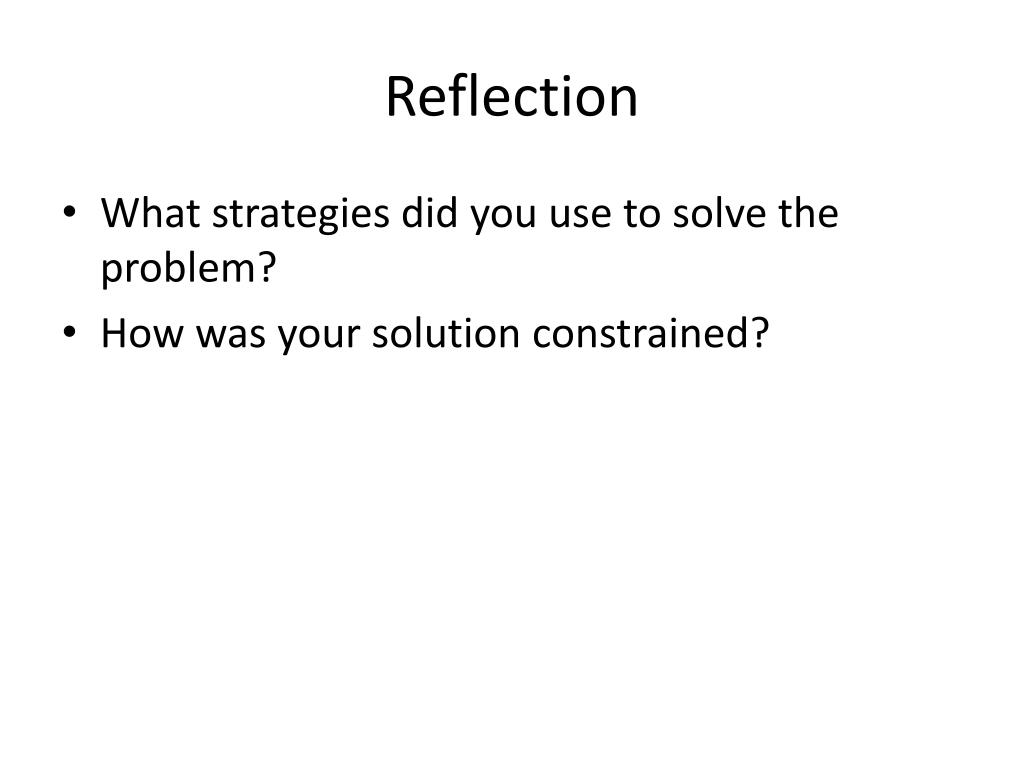 Reflection

• What strategies did you use to solve the problem?
• How was your solution constrained?